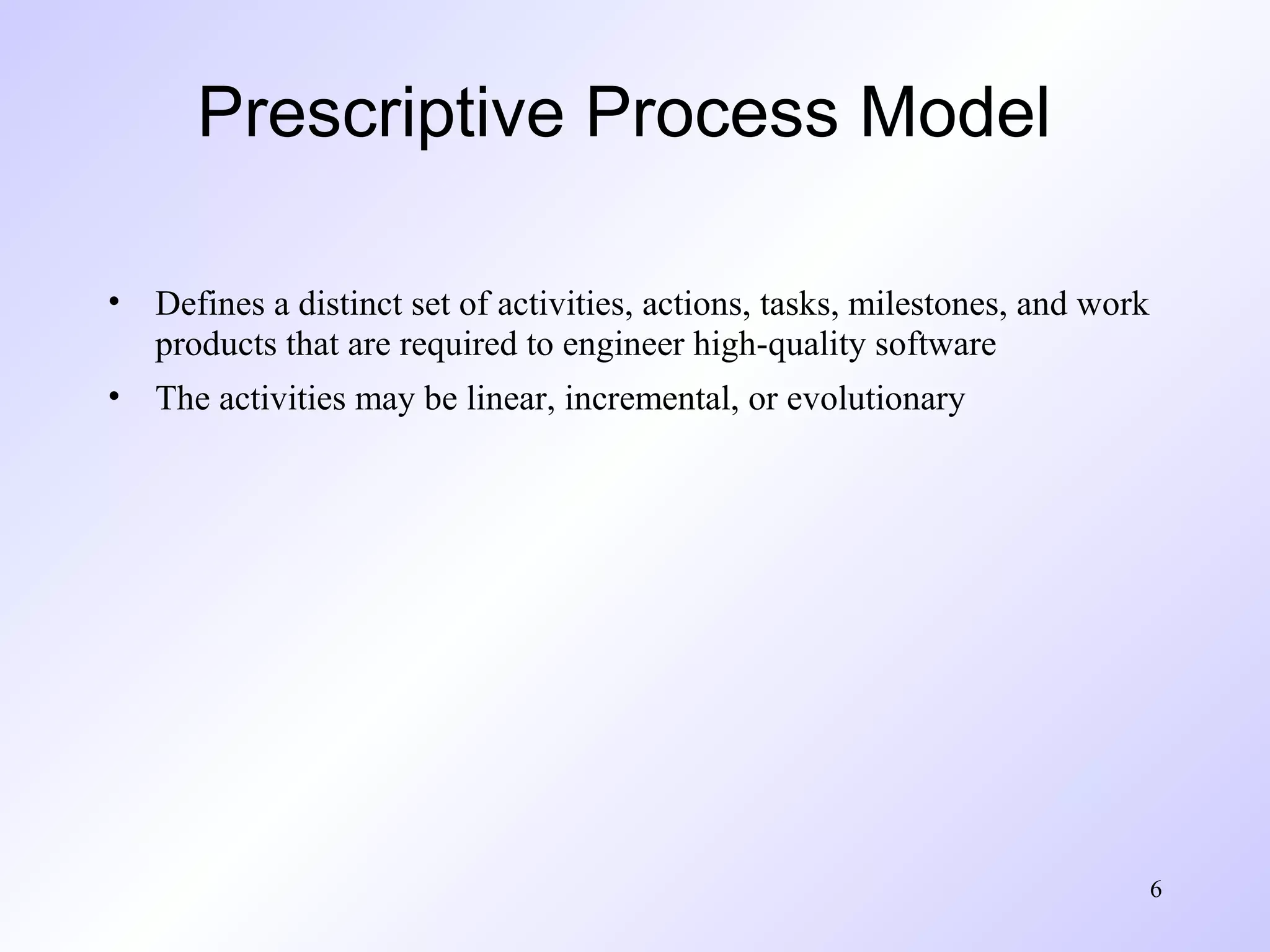 Prescriptive Process Model

• Defines a distinct set of activities, actions, tasks, milestones, and work products that are required to engineer high-quality software

• The activities may be linear, incremental, or evolutionary

6